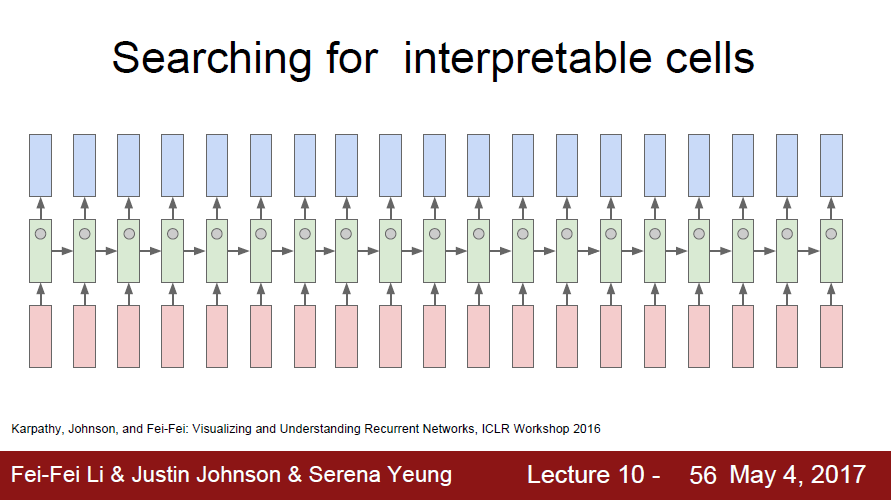 Searching for interpretable cells

Karpathy, Johnson, and Fei-Fei: Visualizing and Understanding Recurrent Networks, ICLR Workshop 2016

Fei-Fei Li & Justin Johnson & Serena Yeung

Lecture 10 - 56 May 4, 2017